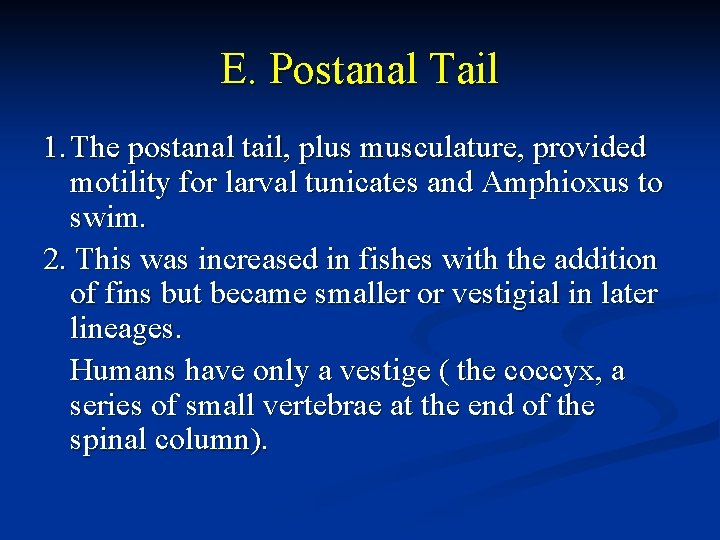 E. Postanal Tail

1. The postanal tail, plus musculature, provided motility for larval tunicates and Amphioxus to swim.

2. This was increased in fishes with the addition of fins but became smaller or vestigial in later lineages.

Humans have only a vestige ( the coccyx, a series of small vertebrae at the end of the spinal column).